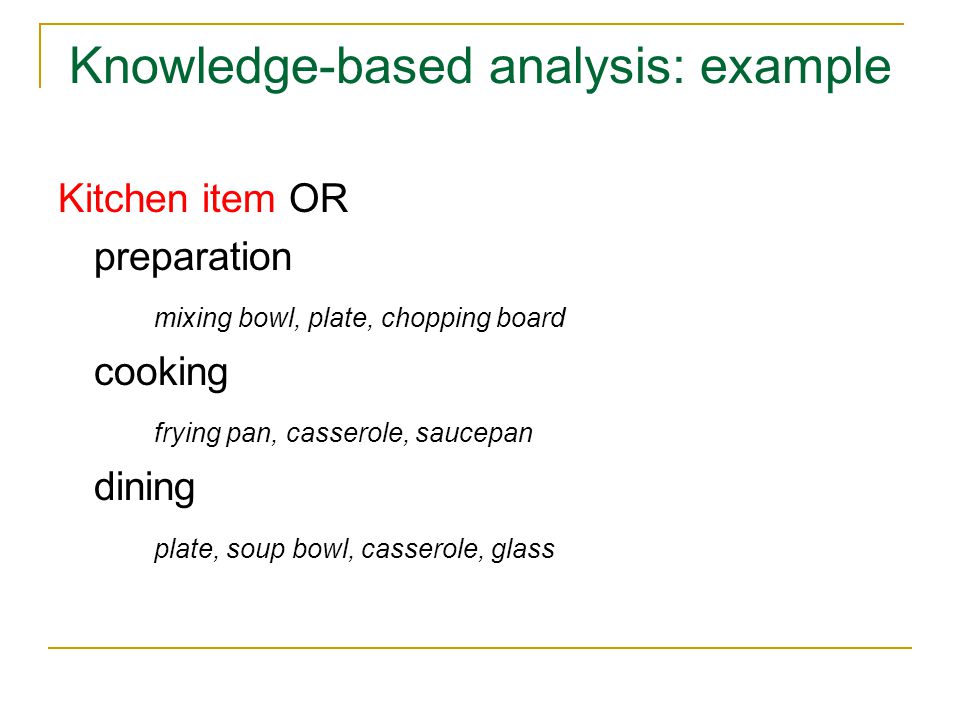 Knowledge-based analysis: example

Kitchen item OR

preparation

mixing bowl, plate, chopping board

cooking

frying pan, casserole, saucepan

dining

plate, soup bowl, casserole, glass